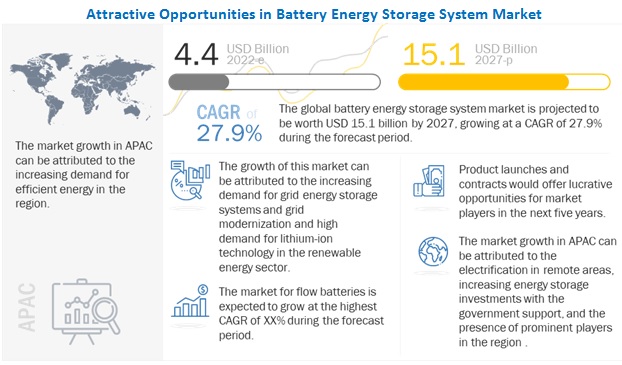 Attractive Opportunities in Battery Energy Storage System Market

The market growth in APAC can be attributed to the increasing demand for efficient energy in the region.

APAC

4.4 USD Billion 2022-e

15.1 USD Billion 2027-p

CAGR of 27.9%

The global battery energy storage system market is projected to be worth USD 15.1 billion by 2027, growing at a CAGR of 27.9% during the forecast period.

The growth of this market can be attributed to the increasing demand for grid energy storage systems and grid modernization and high demand for lithium-ion technology in the renewable energy sector.

The market for flow batteries is expected to grow at the highest CAGR of XX% during the forecast period.

Product launches and contracts would offer lucrative opportunities for market players in the next five years.

The market growth in APAC can be attributed to the electrification in remote areas, increasing energy storage investments with the government support, and the presence of prominent players in the region .